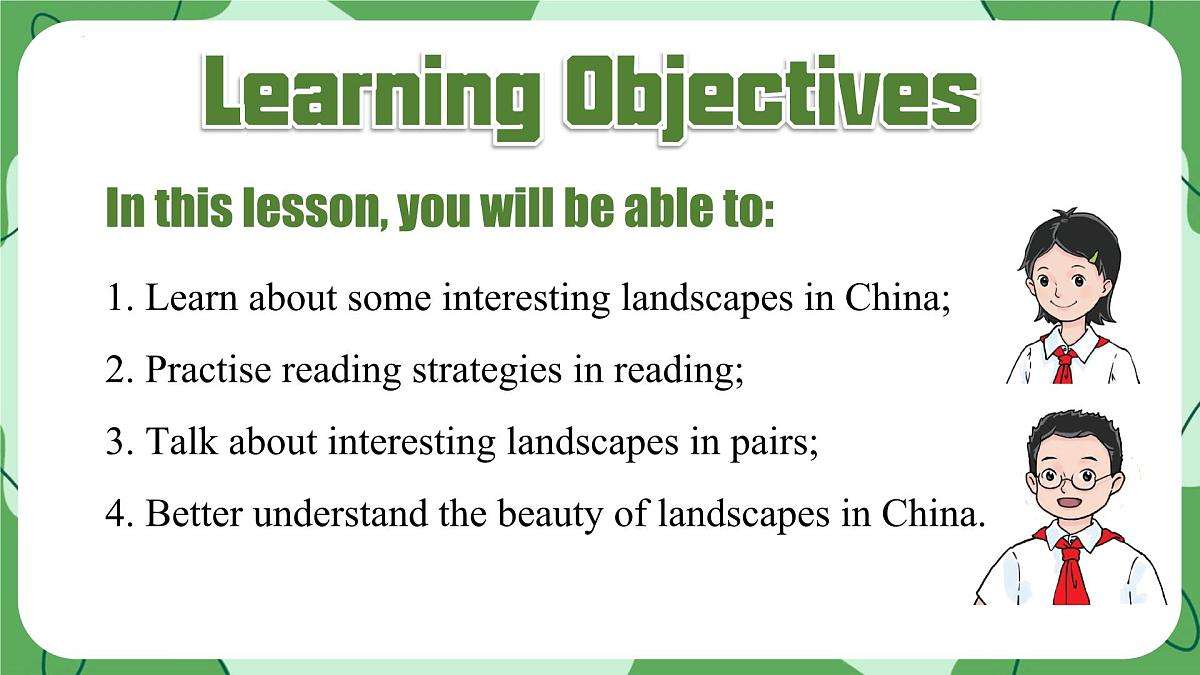 Learning Objectives

In this lesson, you will be able to:

1. Learn about some interesting landscapes in China;

2. Practise reading strategies in reading;

3. Talk about interesting landscapes in pairs;

4. Better understand the beauty of landscapes in China.